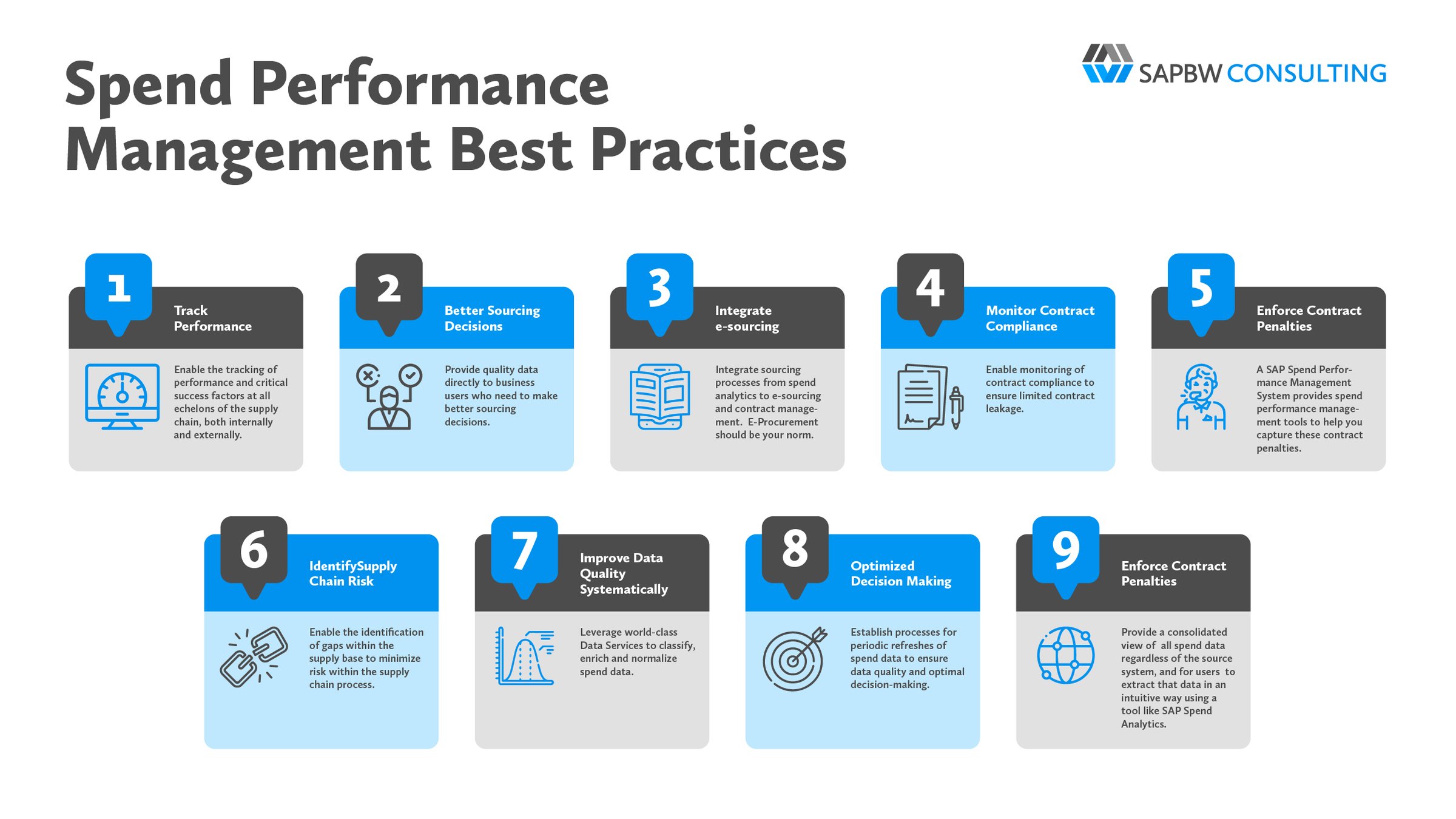 Spend Performance Management Best Practices

SAPBW CONSULTING

1
Track Performance

Enable the tracking of performance and critical success factors at all echelons of the supply chain, both internally and externally.

2
Better Sourcing Decisions

Provide quality data directly to business users who need to make better sourcing decisions.

3
Integrate e-sourcing

Integrate sourcing processes from spend analytics to e-sourcing and contract management. E-Procurement should be your norm.

4
Monitor Contract Compliance

Enable monitoring of contract compliance to ensure limited contract leakage.

5
Enforce Contract Penalties

A SAP Spend Performance Management System provides spend performance management tools to help you capture these contract penalties.

6
IdentifySupply Chain Risk

Enable the identification of gaps within the supply base to minimize risk within the supply chain process.

7
Improve Data Quality Systematically

Leverage world-class Data Services to classify, enrich and normalize spend data.

8
Optimized Decision Making

Establish processes for periodic refreshes of spend data to ensure data quality and optimal decision-making.

9
Enforce Contract Penalties

Provide a consolidated view of all spend data regardless of the source system, and for users to extract that data in an intuitive way using a tool like SAP Spend Analytics.